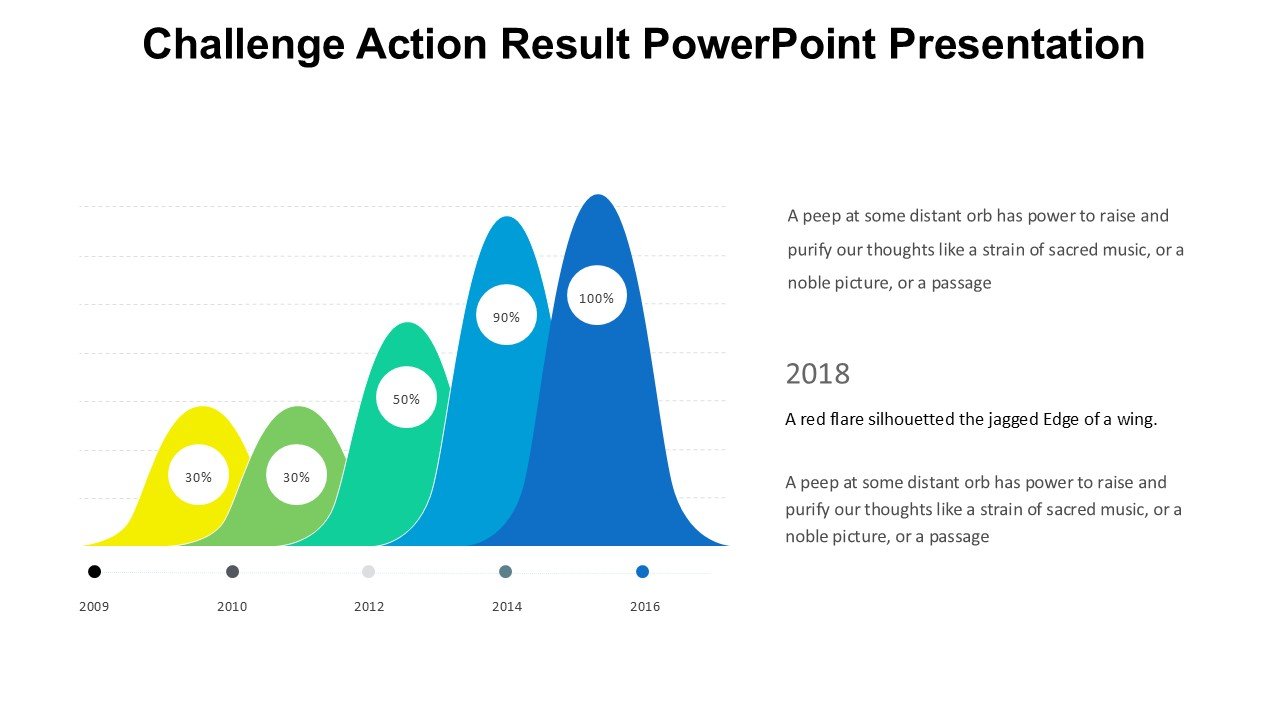 Challenge Action Result PowerPoint Presentation

30%

30%

50%

90%

100%

2009

2010

2012

2014

2016

A peep at some distant orb has power to raise and purify our thoughts like a strain of sacred music, or a noble picture, or a passage

2018

A red flare silhouetted the jagged Edge of a wing.

A peep at some distant orb has power to raise and purify our thoughts like a strain of sacred music, or a noble picture, or a passage